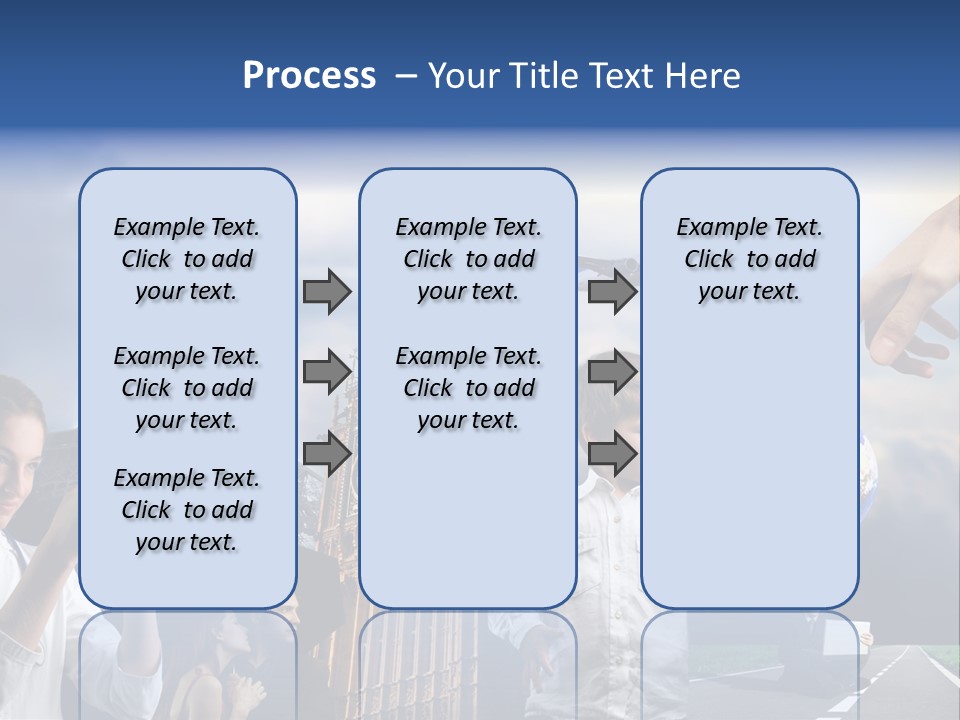 Process – Your Title Text Here

Example Text. Click to add your text.

Example Text. Click to add your text.

Example Text. Click to add your text.

Example Text. Click to add your text.

Example Text. Click to add your text.

Example Text. Click to add your text.